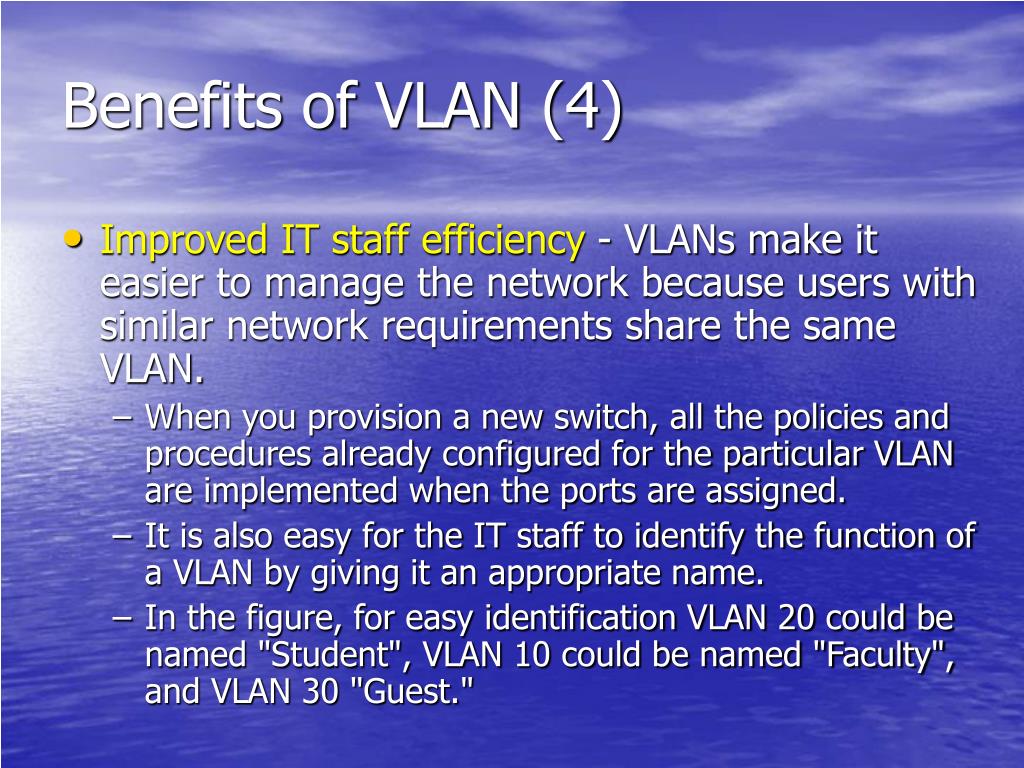 Benefits of VLAN (4)

• Improved IT staff efficiency - VLANs make it easier to manage the network because users with similar network requirements share the same VLAN.

– When you provision a new switch, all the policies and procedures already configured for the particular VLAN are implemented when the ports are assigned.

– It is also easy for the IT staff to identify the function of a VLAN by giving it an appropriate name.

– In the figure, for easy identification VLAN 20 could be named "Student", VLAN 10 could be named "Faculty", and VLAN 30 "Guest."